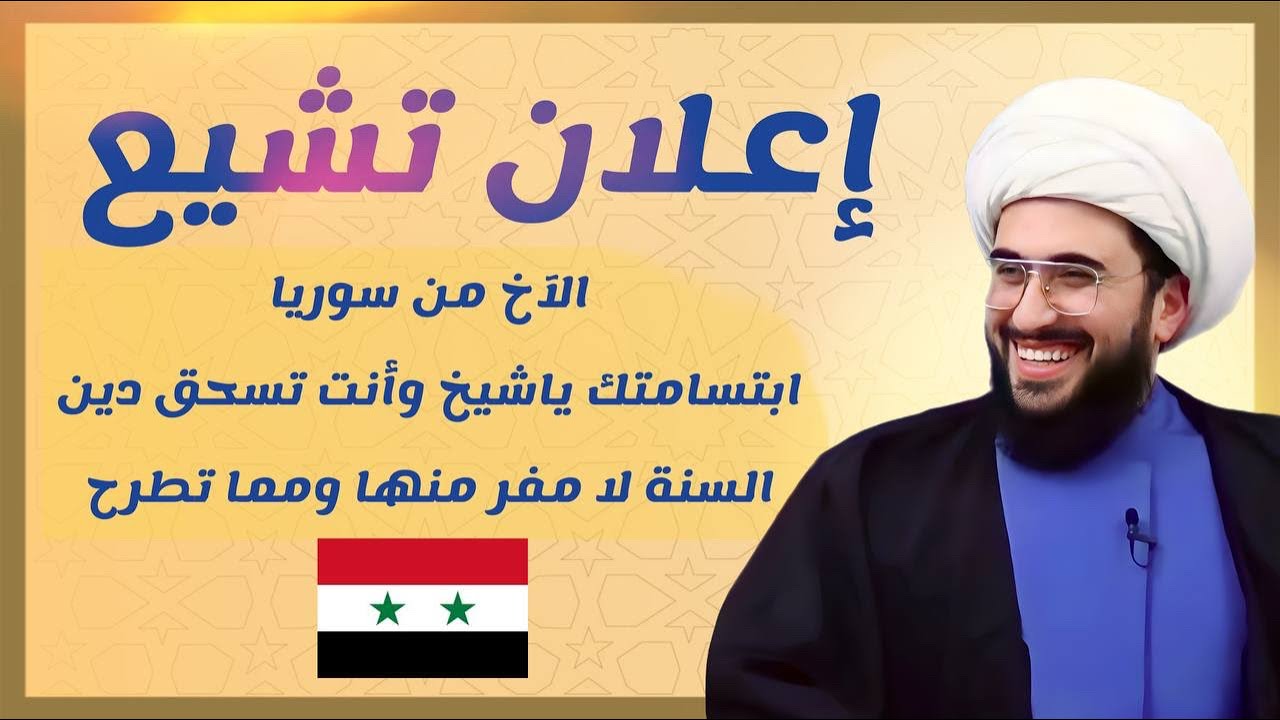 إعلان تشيع

الآخ من سوريا

ابتسامتك ياشيخ وأنت تسحق دين

السنة لا مفر منها ومما تطرح